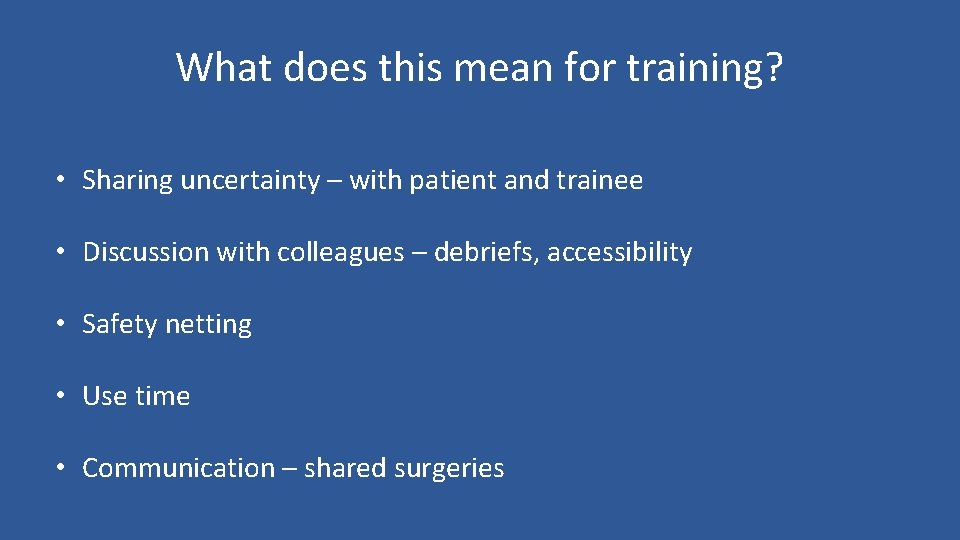 What does this mean for training?

• Sharing uncertainty – with patient and trainee

• Discussion with colleagues – debriefs, accessibility

• Safety netting

• Use time

• Communication – shared surgeries